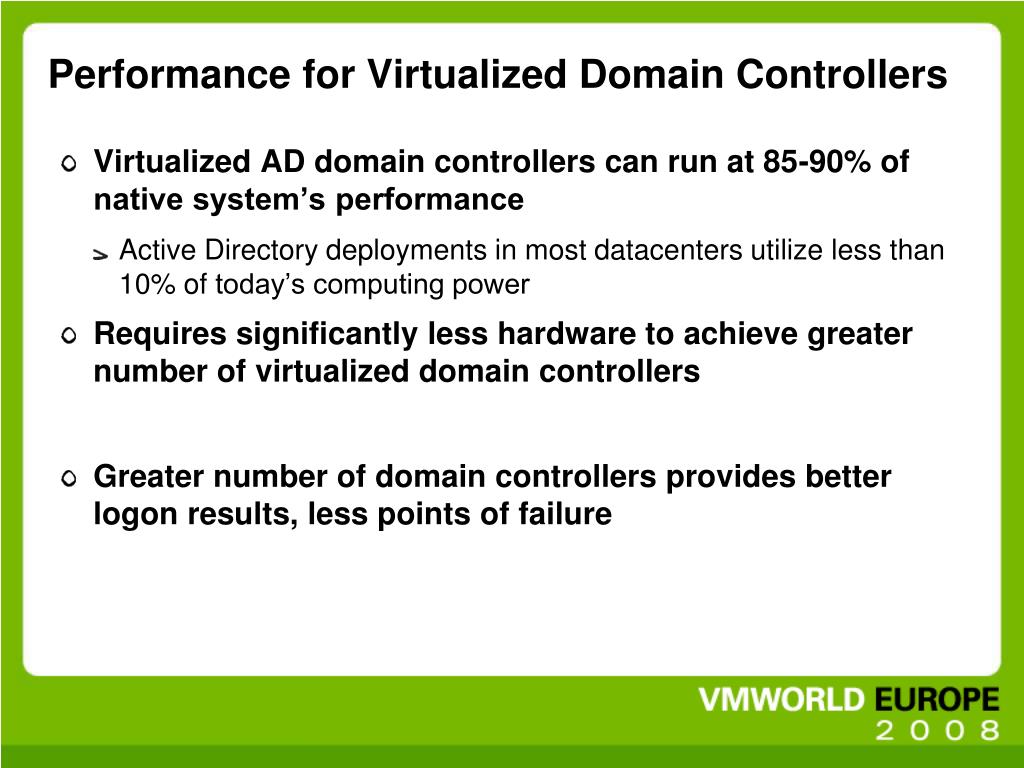 Performance for Virtualized Domain Controllers

Virtualized AD domain controllers can run at 85-90% of native system’s performance

Active Directory deployments in most datacenters utilize less than 10% of today’s computing power

Requires significantly less hardware to achieve greater number of virtualized domain controllers

Greater number of domain controllers provides better logon results, less points of failure

VMWORLD EUROPE
2008